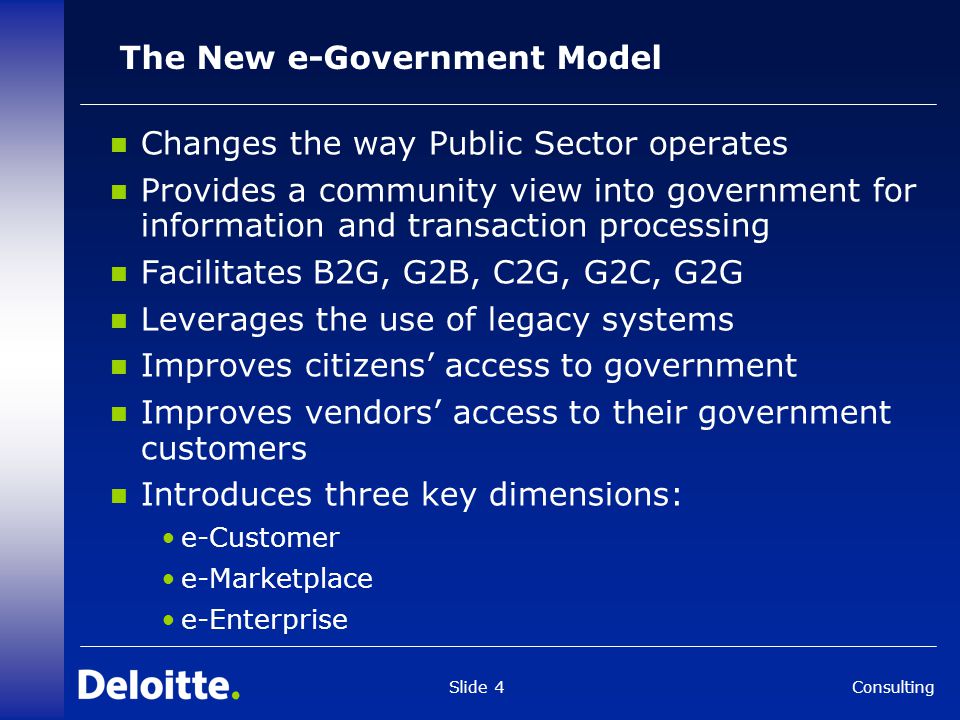 The New e-Government Model

- Changes the way Public Sector operates
- Provides a community view into government for information and transaction processing
- Facilitates B2G, G2B, C2G, G2C, G2G
- Leverages the use of legacy systems
- Improves citizens' access to government
- Improves vendors' access to their government customers
- Introduces three key dimensions:
  - e-Customer
  - e-Marketplace
  - e-Enterprise

Deloitte.

Slide 4

Consulting